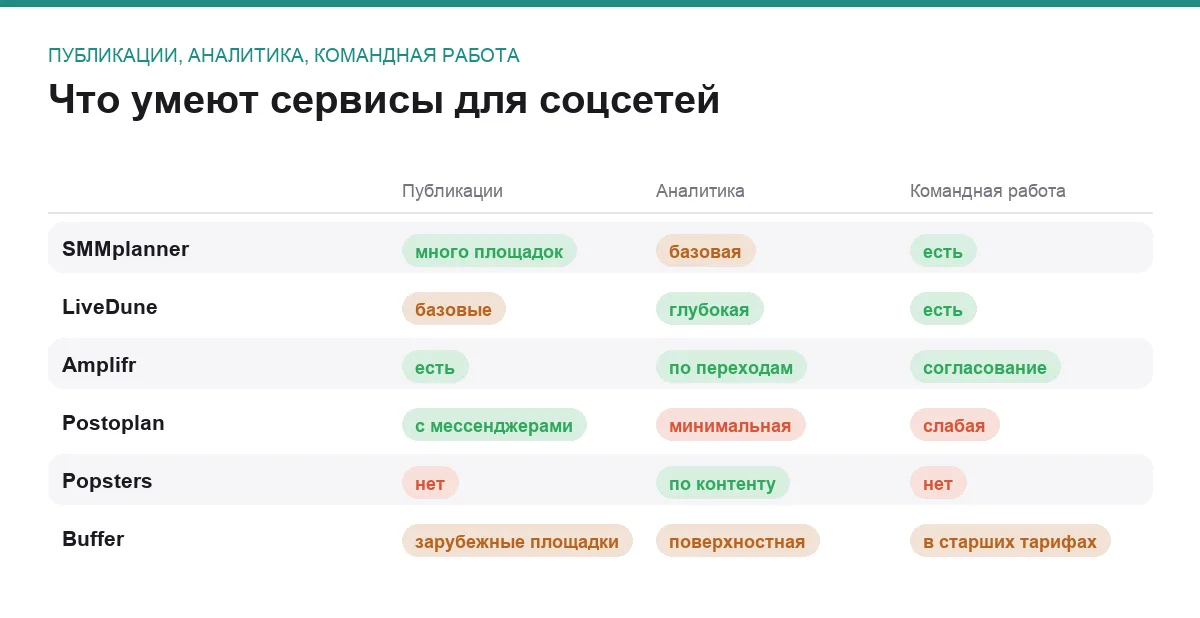 ПУБЛИКАЦИИ, АНАЛИТИКА, КОМАНДНАЯ РАБОТА

Что умеют сервисы для соцсетей

| | Публикации | Аналитика | Командная работа |
|---|---|---|---|
| SMMplanner | много площадок | базовая | есть |
| LiveDune | базовые | глубокая | есть |
| Amplifr | есть | по переходам | согласование |
| Postoplan | с мессенджерами | минимальная | слабая |
| Popsters | нет | по контенту | нет |
| Buffer | зарубежные площадки | поверхностная | в старших тарифах |